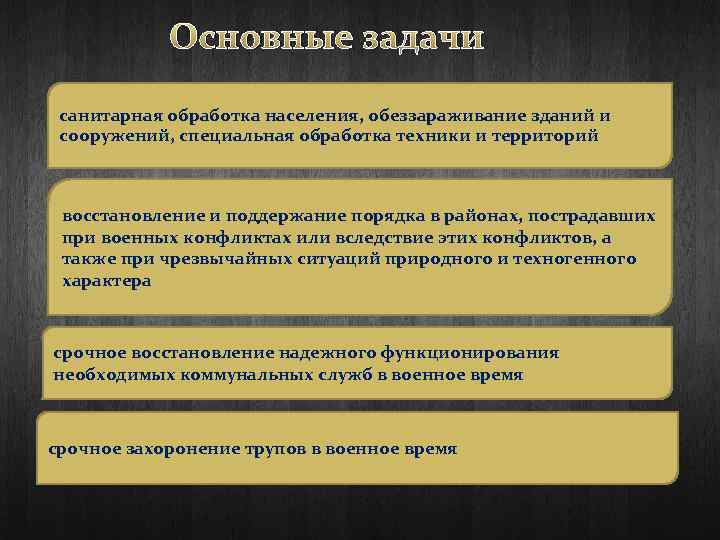 Основные задачи

санитарная обработка населения, обеззараживание зданий и сооружений, специальная обработка техники и территорий

восстановление и поддержание порядка в районах, пострадавших при военных конфликтах или вследствие этих конфликтов, а также при чрезвычайных ситуаций природного и техногенного характера

срочное восстановление надежного функционирования необходимых коммунальных служб в военное время

срочное захоронение трупов в военное время